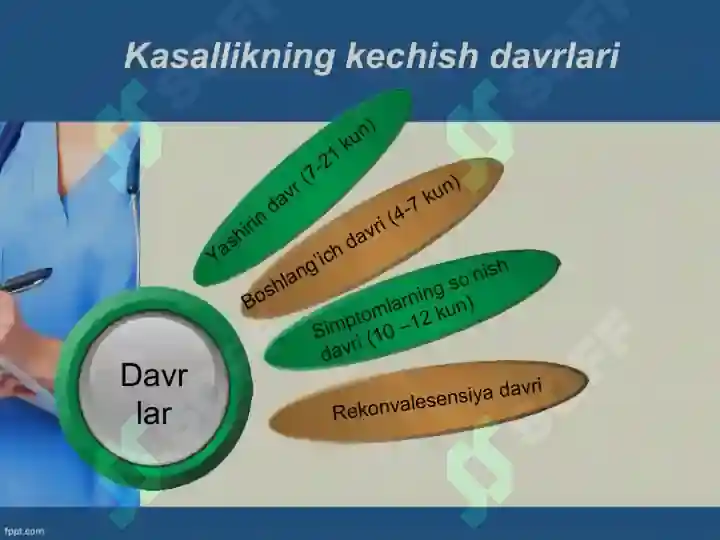 Kasallikning kechish davrlari

Yashirin davr (7-21 kun)

Boshlang'ich davri (4-7 kun)

Simptomlarning so nish davri (10 –12 kun)

Rekonvalesensiya davri

Davr lar

fppt.com